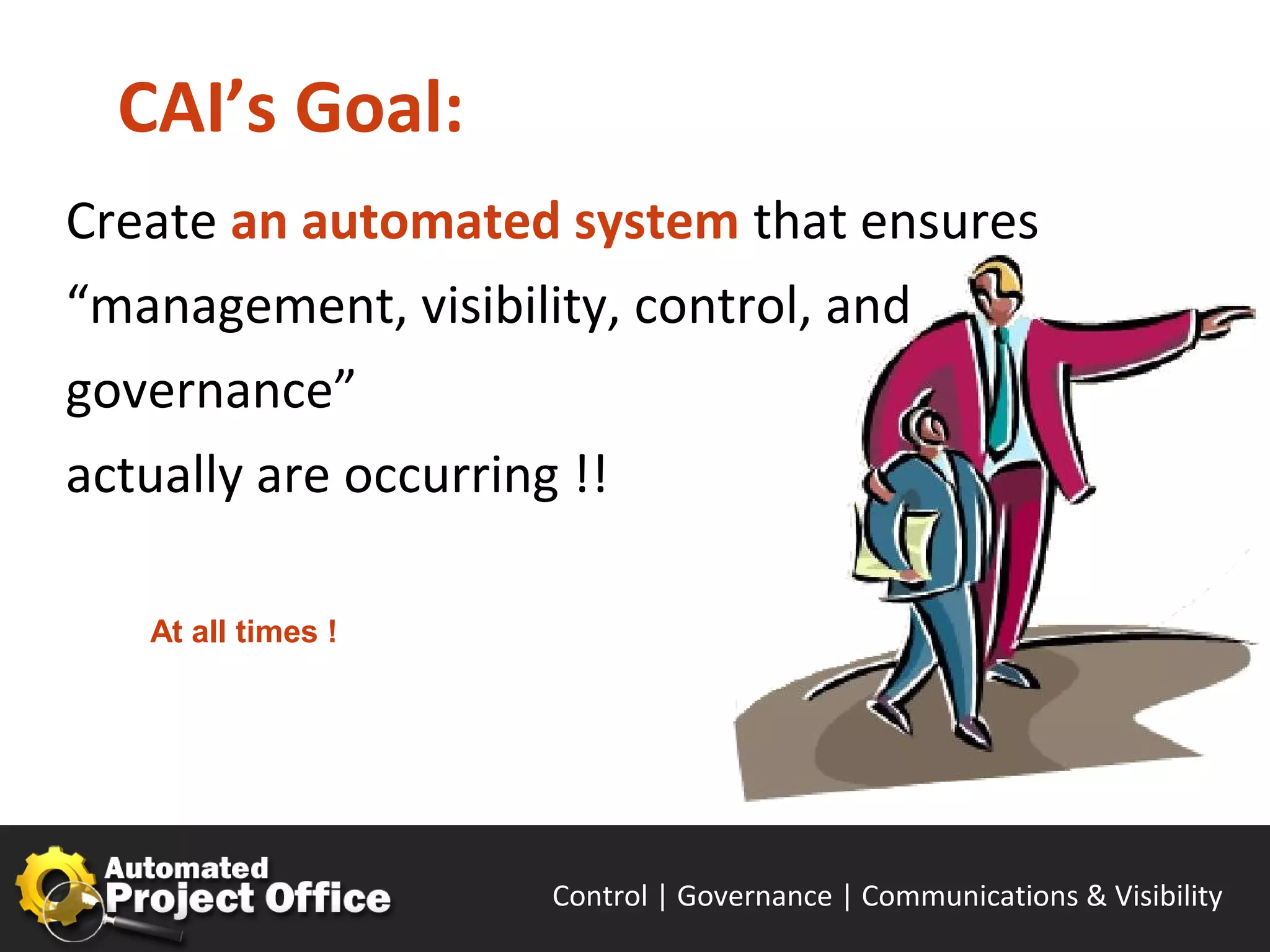 CAI’s Goal:

Create an automated system that ensures “management, visibility, control, and governance”
actually are occurring !!

At all times !

Automated Project Office

Control | Governance | Communications & Visibility